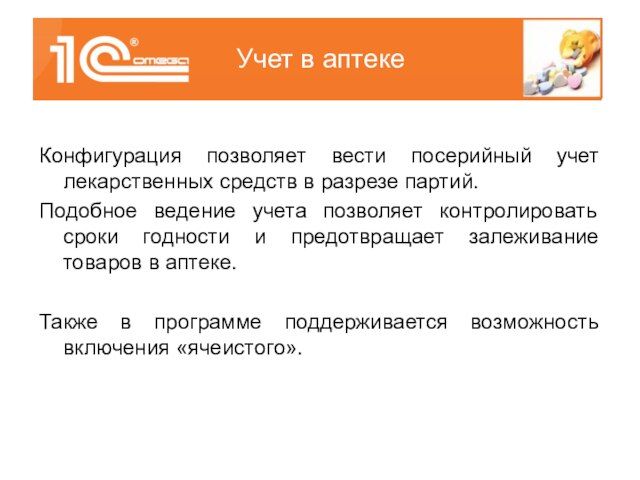 1С omega

Учет в аптеке

Конфигурация позволяет вести посерийный учет лекарственных средств в разрезе партий.

Подобное ведение учета позволяет контролировать сроки годности и предотвращает залеживание товаров в аптеке.

Также в программе поддерживается возможность включения «ячеистого».